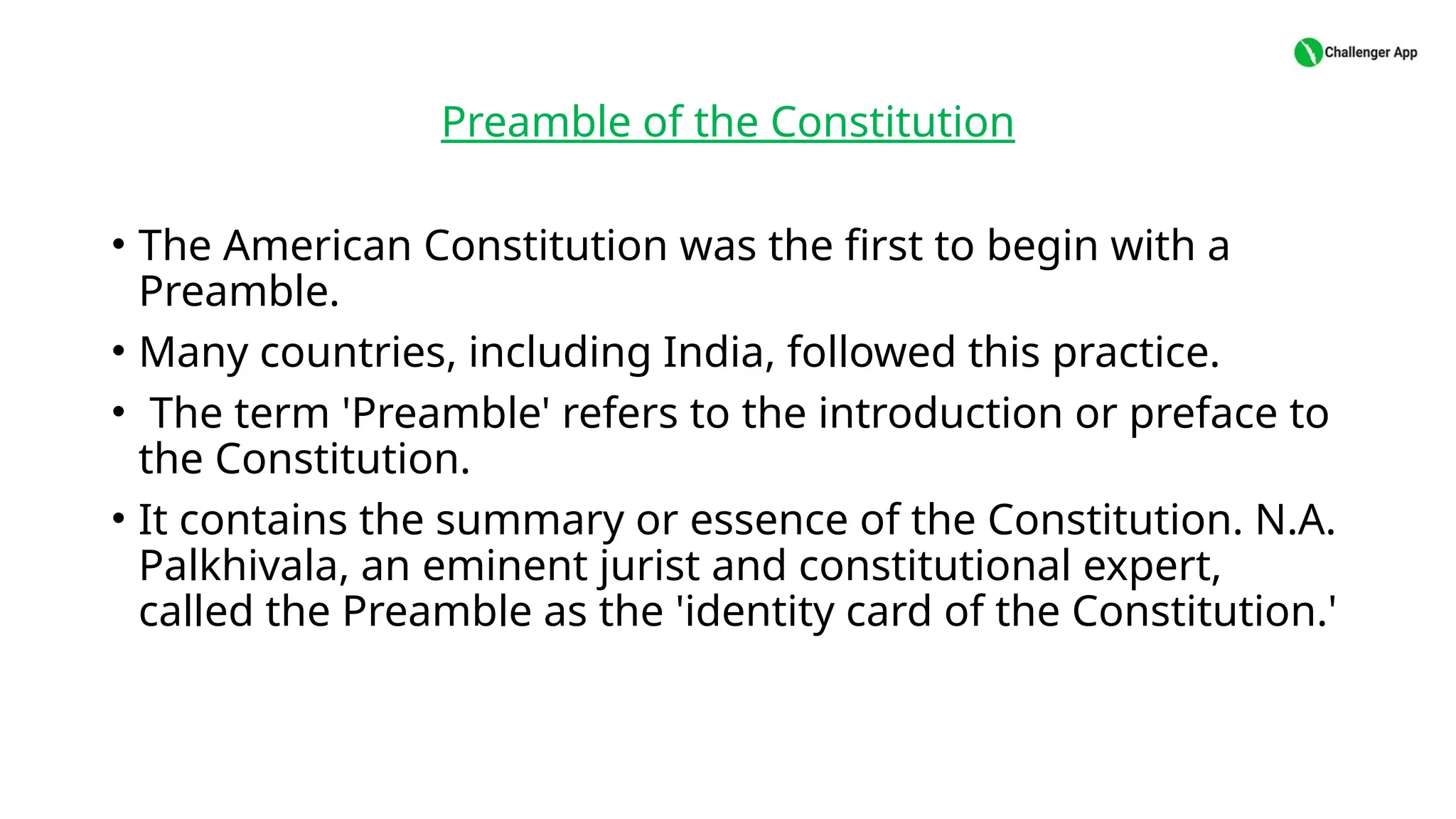 Challenger App

Preamble of the Constitution

• The American Constitution was the first to begin with a Preamble.

• Many countries, including India, followed this practice.

• The term 'Preamble' refers to the introduction or preface to the Constitution.

• It contains the summary or essence of the Constitution. N.A. Palkhivala, an eminent jurist and constitutional expert, called the Preamble as the 'identity card of the Constitution.'